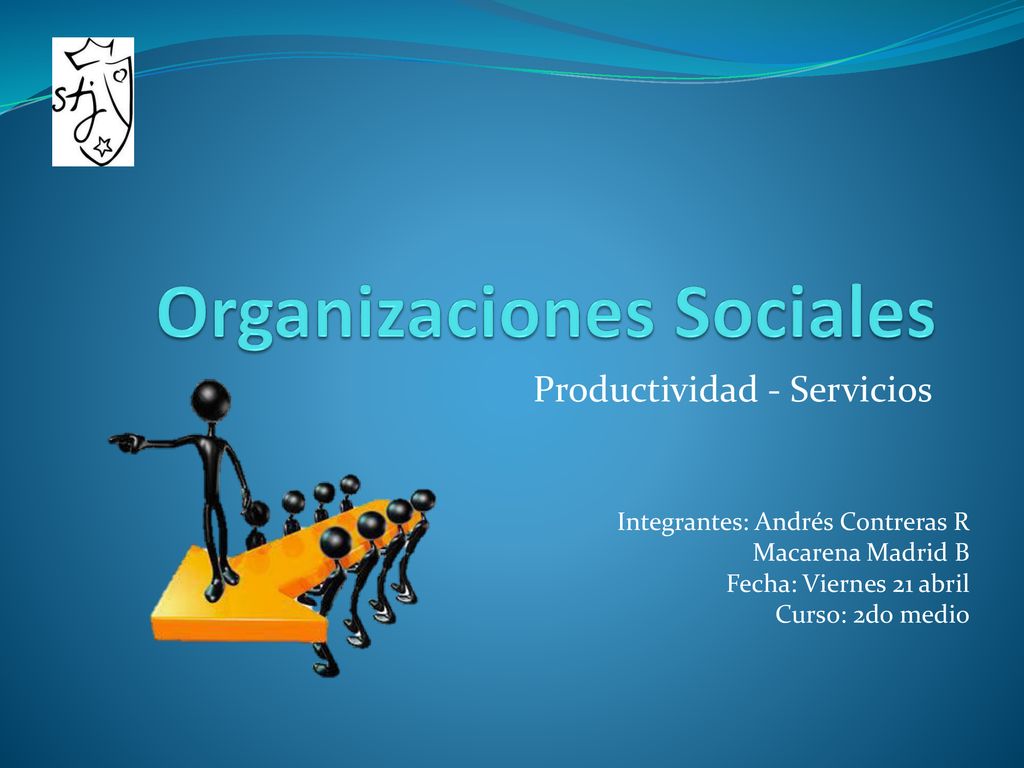 stj

Organizaciones Sociales

Productividad - Servicios

Integrantes: Andrés Contreras R
Macarena Madrid B
Fecha: Viernes 21 abril
Curso: 2do medio